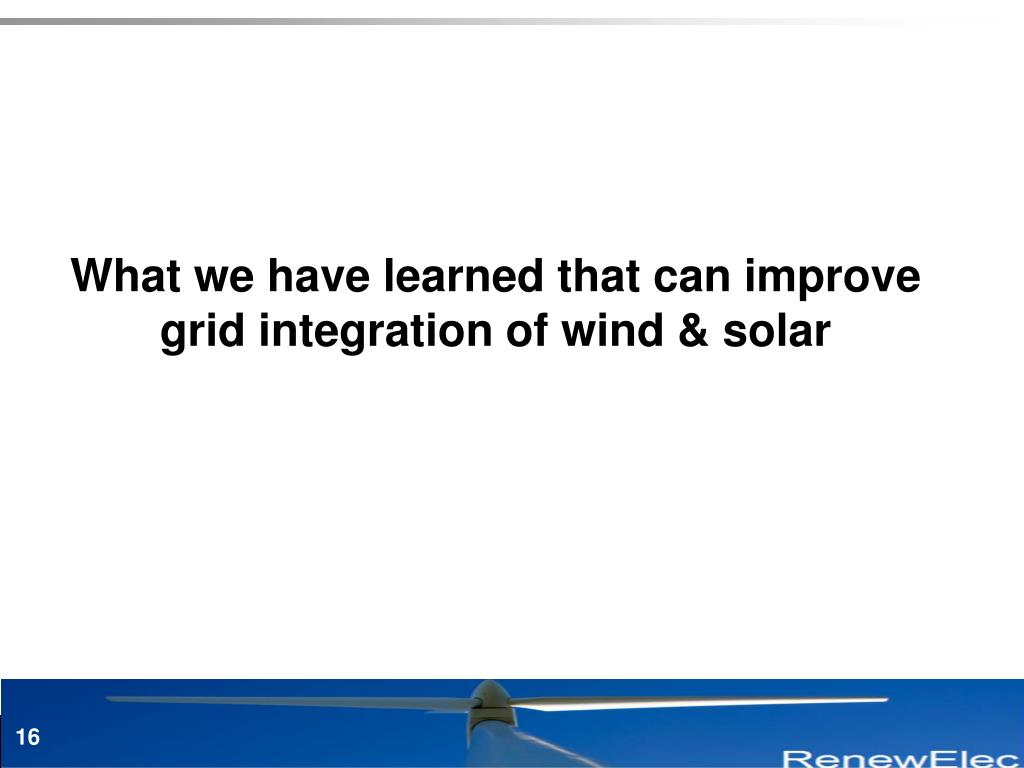 What we have learned that can improve grid integration of wind & solar

16

RenewElec